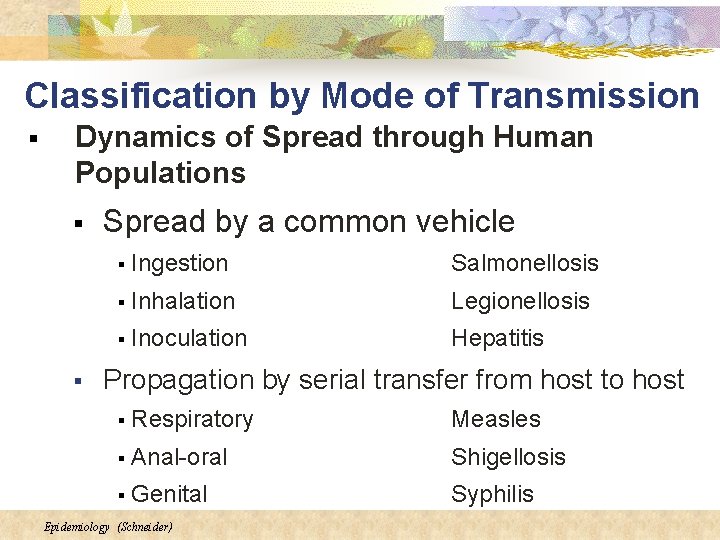 Classification by Mode of Transmission

▪ Dynamics of Spread through Human Populations

▪ Spread by a common vehicle

▪ Ingestion Salmonellosis

▪ Inhalation Legionellosis

▪ Inoculation Hepatitis

▪ Propagation by serial transfer from host to host

▪ Respiratory Measles

▪ Anal-oral Shigellosis

▪ Genital Syphilis

Epidemiology (Schneider)